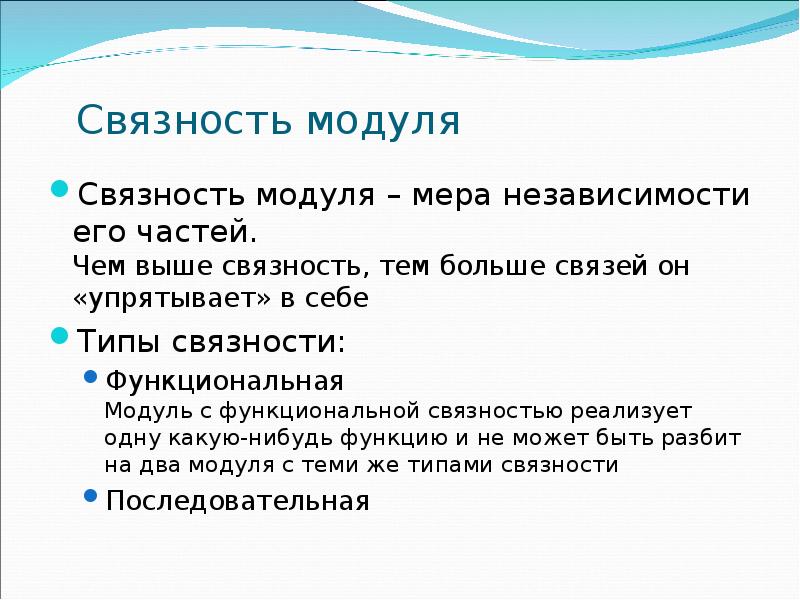 Связность модуля

Связность модуля – мера независимости его частей.
Чем выше связность, тем больше связей он «упрятывает» в себе

Типы связности:

Функциональная
Модуль с функциональной связностью реализует одну какую-нибудь функцию и не может быть разбит на два модуля с теми же типами связности

Последовательная